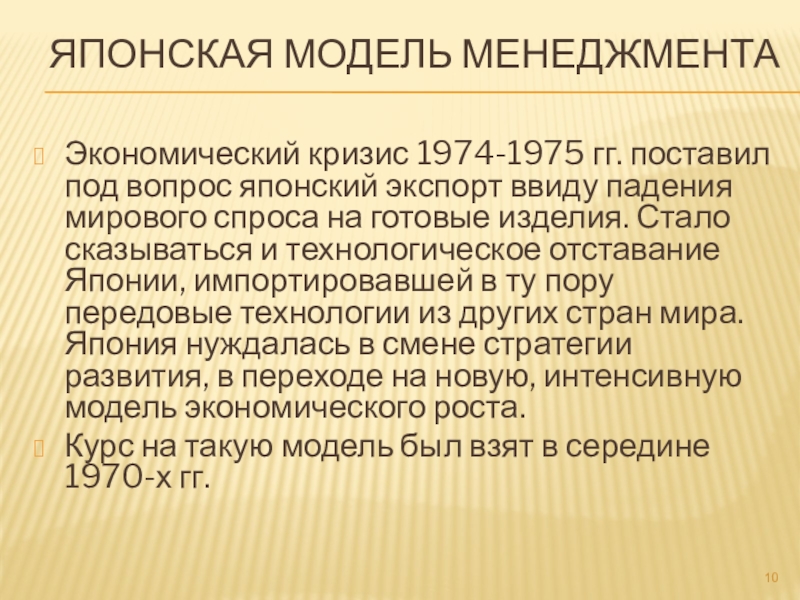 ЯПОНСКАЯ МОДЕЛЬ МЕНЕДЖМЕНТА

Экономический кризис 1974-1975 гг. поставил под вопрос японский экспорт ввиду падения мирового спроса на готовые изделия. Стало сказываться и технологическое отставание Японии, импортировавшей в ту пору передовые технологии из других стран мира. Япония нуждалась в смене стратегии развития, в переходе на новую, интенсивную модель экономического роста.

Курс на такую модель был взят в середине 1970-х гг.

10